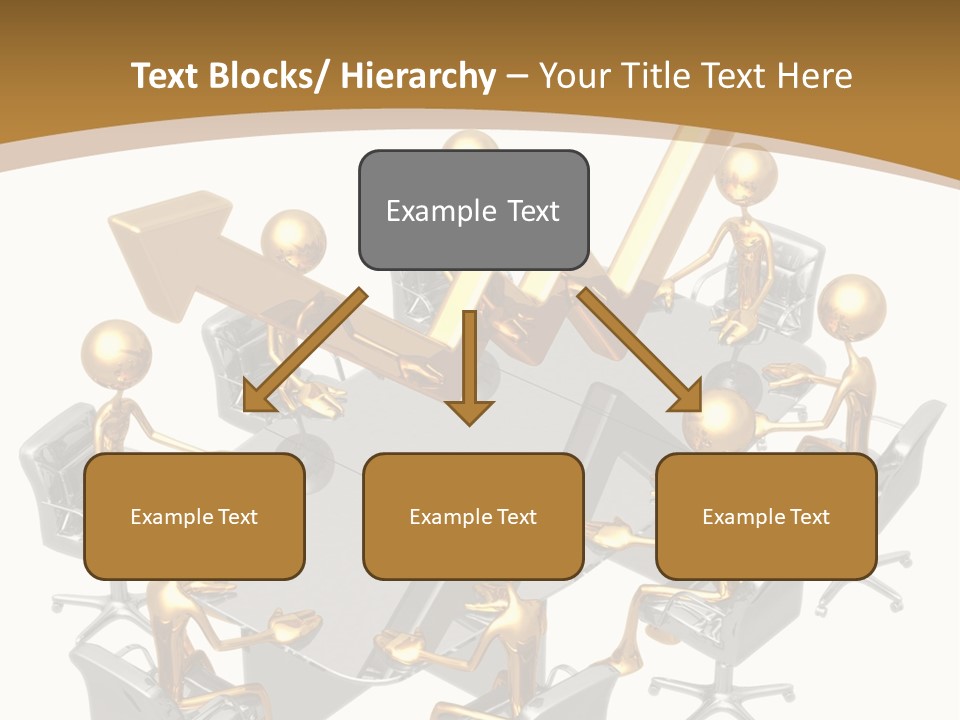 Text Blocks/ Hierarchy – Your Title Text Here

Example Text

Example Text

Example Text

Example Text